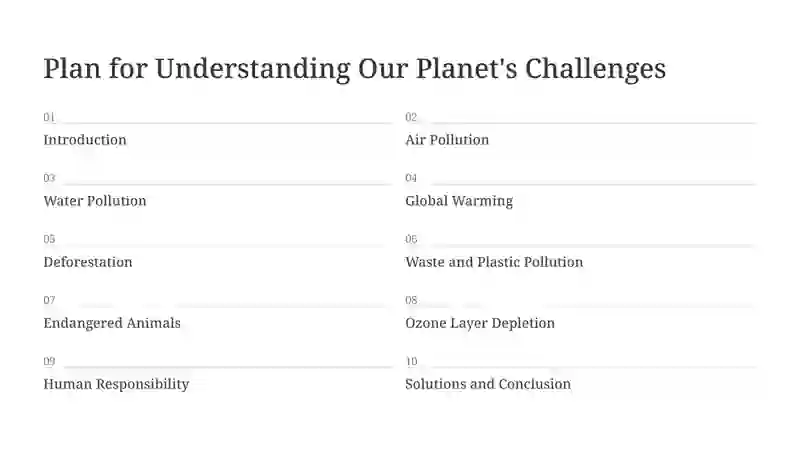 Plan for Understanding Our Planet's Challenges

01
Introduction

02
Air Pollution

03
Water Pollution

04
Global Warming

05
Deforestation

06
Waste and Plastic Pollution

07
Endangered Animals

08
Ozone Layer Depletion

09
Human Responsibility

10
Solutions and Conclusion